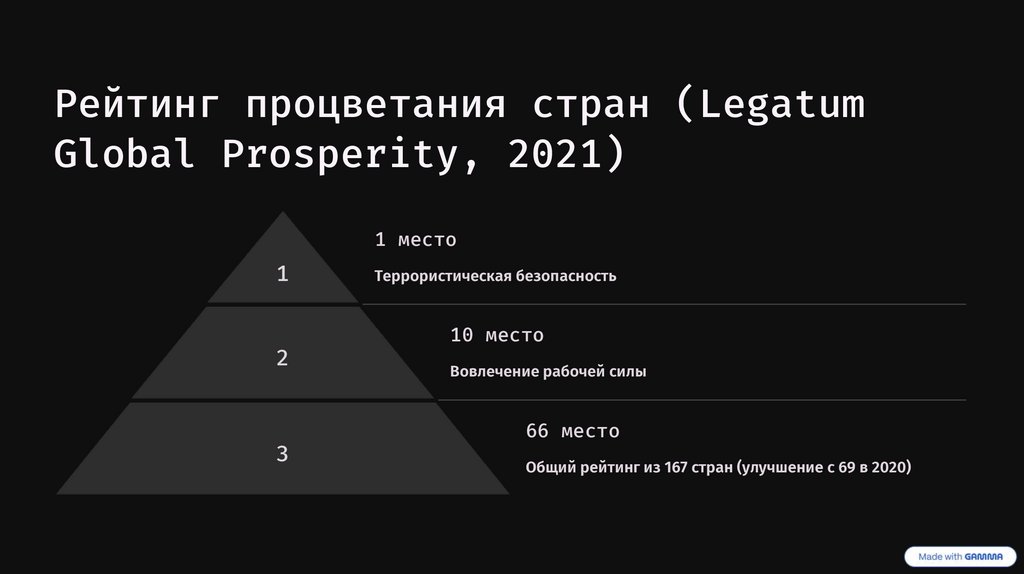 Рейтинг процветания стран (Legatum Global Prosperity, 2021)

1

1 место

Террористическая безопасность

2

10 место

Вовлечение рабочей силы

3

66 место

Общий рейтинг из 167 стран (улучшение с 69 в 2020)

Made with GAMMA